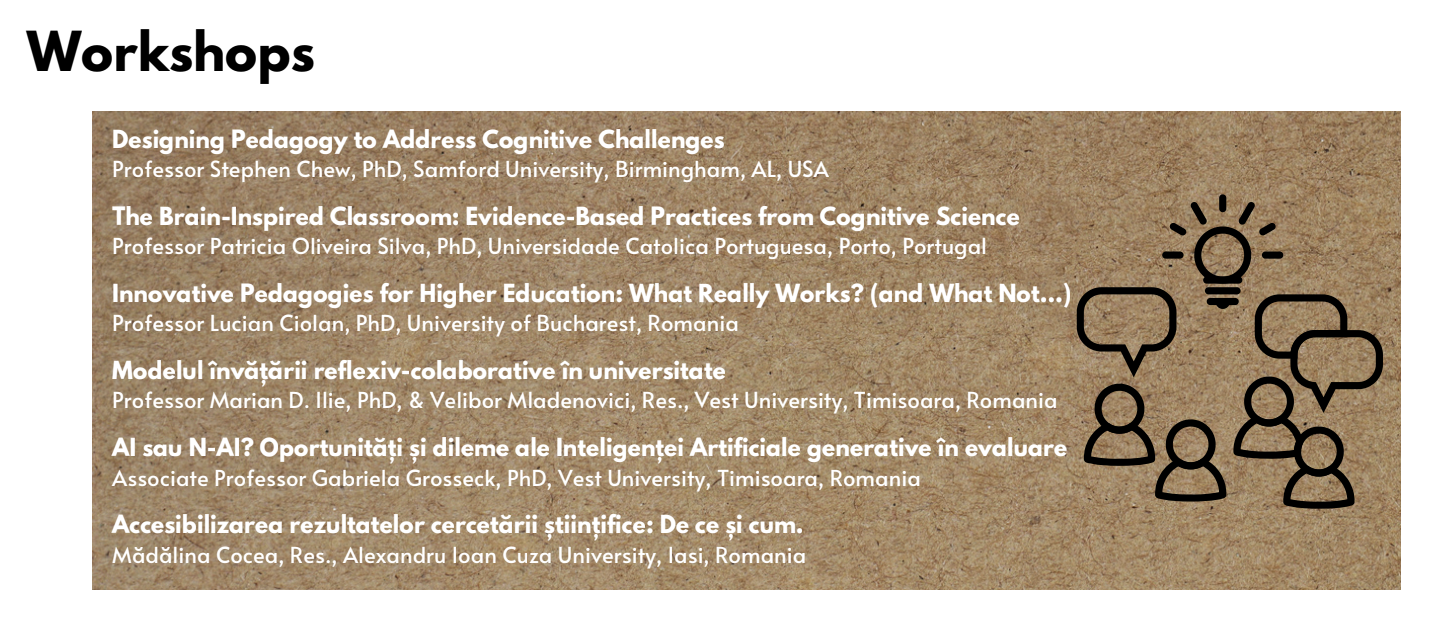 Workshops

Designing Pedagogy to Address Cognitive Challenges
Professor Stephen Chew, PhD, Samford University, Birmingham, AL, USA

The Brain-Inspired Classroom: Evidence-Based Practices from Cognitive Science
Professor Patricia Oliveira Silva, PhD, Universidade Catolica Portuguesa, Porto, Portugal

Innovative Pedagogies for Higher Education: What Really Works? (and What Not...)
Professor Lucian Ciolan, PhD, University of Bucharest, Romania

Modelul învățării reflexiv-colaborative în universitate
Professor Marian D. Ilie, PhD, & Velibor Mladenovici, Res., Vest University, Timisoara, Romania

AI sau N-AI? Oportunități și dileme ale Inteligenței Artificiale generative în evaluare
Associate Professor Gabriela Grosseck, PhD, Vest University, Timisoara, Romania

Accesibilizarea rezultatelor cercetării științifice: De ce și cum.
Mădălina Cocea, Res., Alexandru Ioan Cuza University, Iasi, Romania